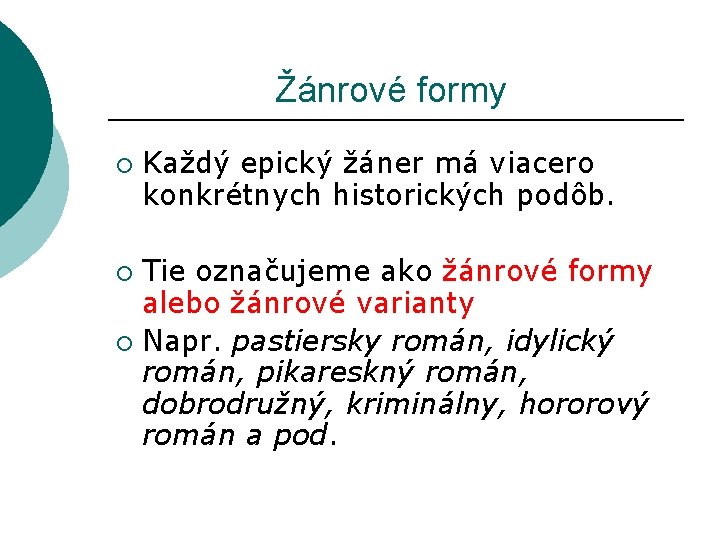 Žánrové formy

○ Každý epický žáner má viacero konkrétnych historických podôb.

○ Tie označujeme ako žánrové formy alebo žánrové varianty

○ Napr. pastiersky román, idylický román, pikareskný román, dobrodružný, kriminálny, hororový román a pod.